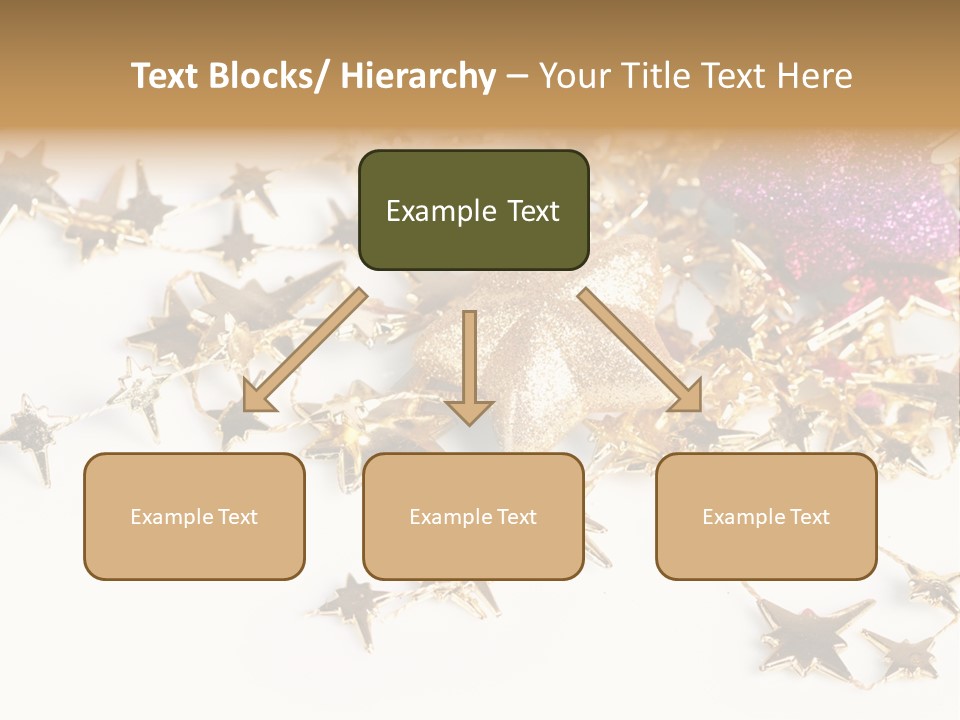 Text Blocks/ Hierarchy – Your Title Text Here

Example Text

Example Text

Example Text

Example Text